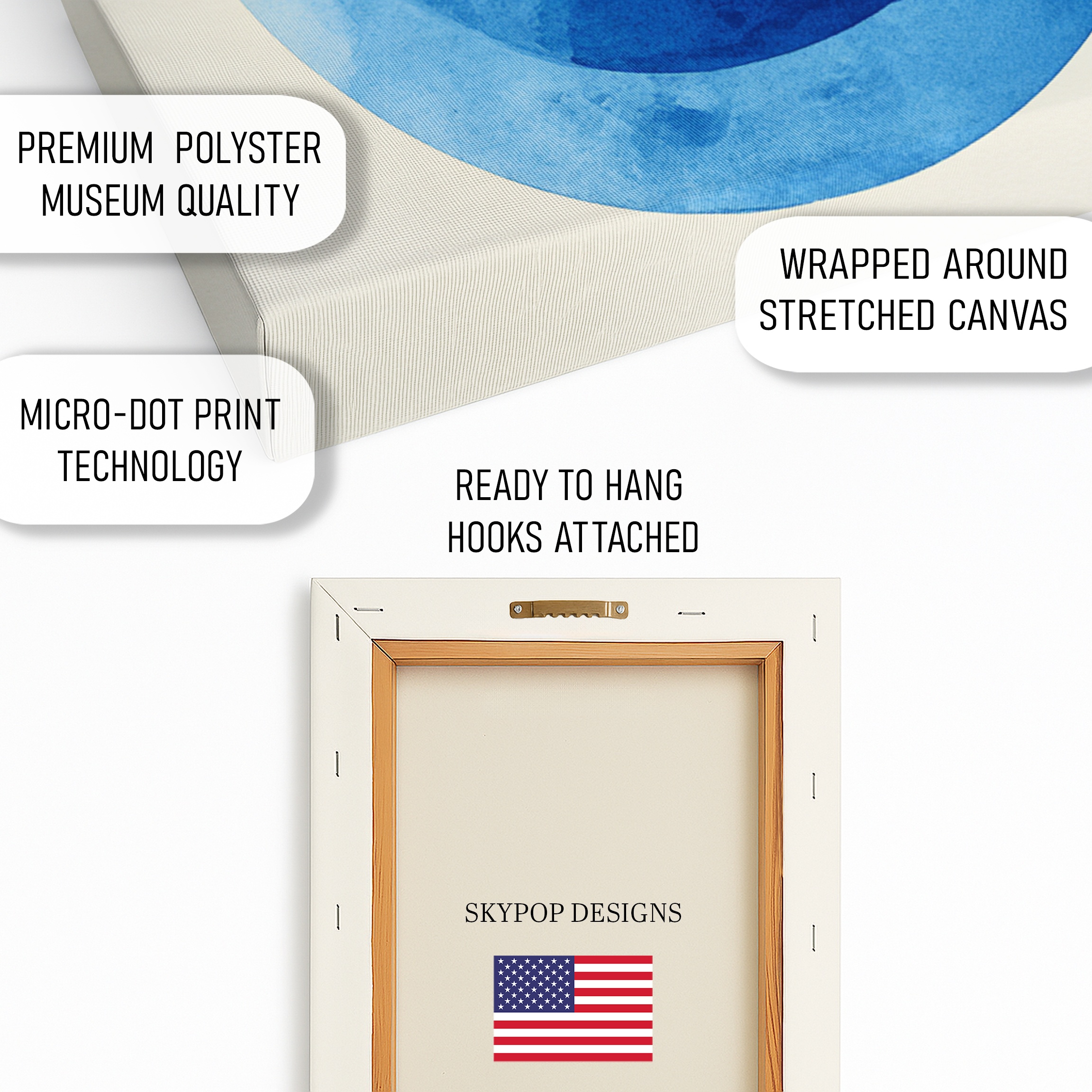 PREMIUM POLYSTER MUSEUM QUALITY

WRAPPED AROUND STRETCHED CANVAS

MICRO-DOT PRINT TECHNOLOGY

READY TO HANG HOOKS ATTACHED

SKYPOP DESIGNS